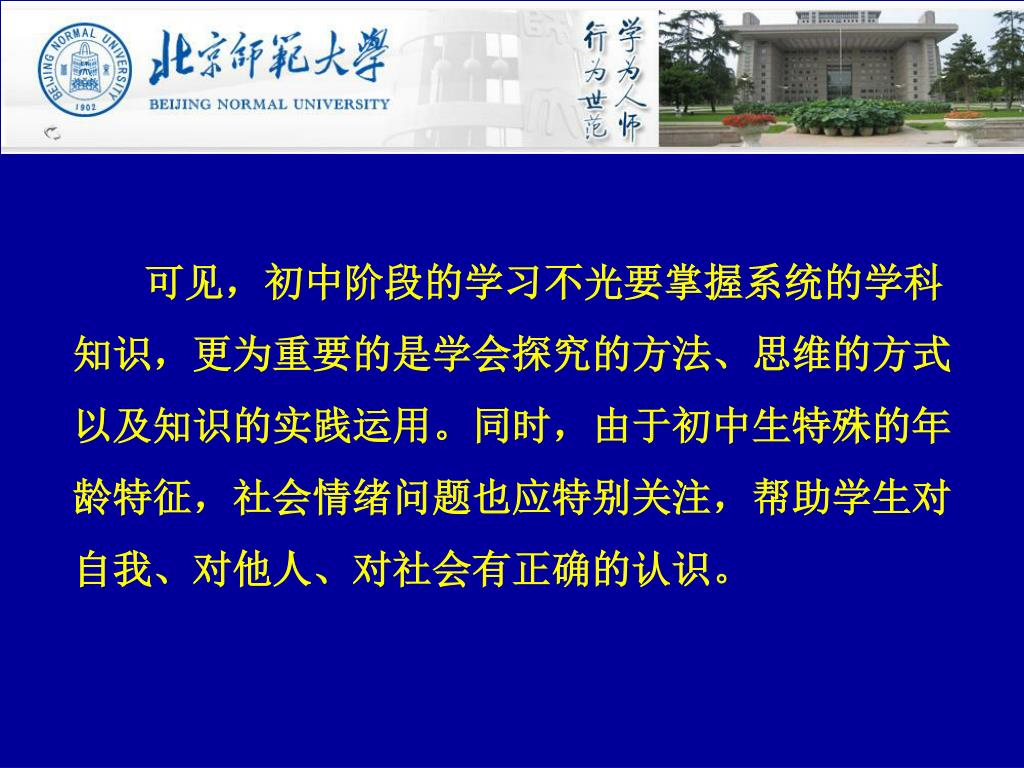 BEIJING NORMAL UNIVERSITY
1902
北京師範大學
BEIJING NORMAL UNIVERSITY
学为人师
行为世范

可见，初中阶段的学习不光要掌握系统的学科知识，更为重要的是学会探究的方法、思维的方式以及知识的实践运用。同时，由于初中生特殊的年龄特征，社会情绪问题也应特别关注，帮助学生对自我、对他人、对社会有正确的认识。